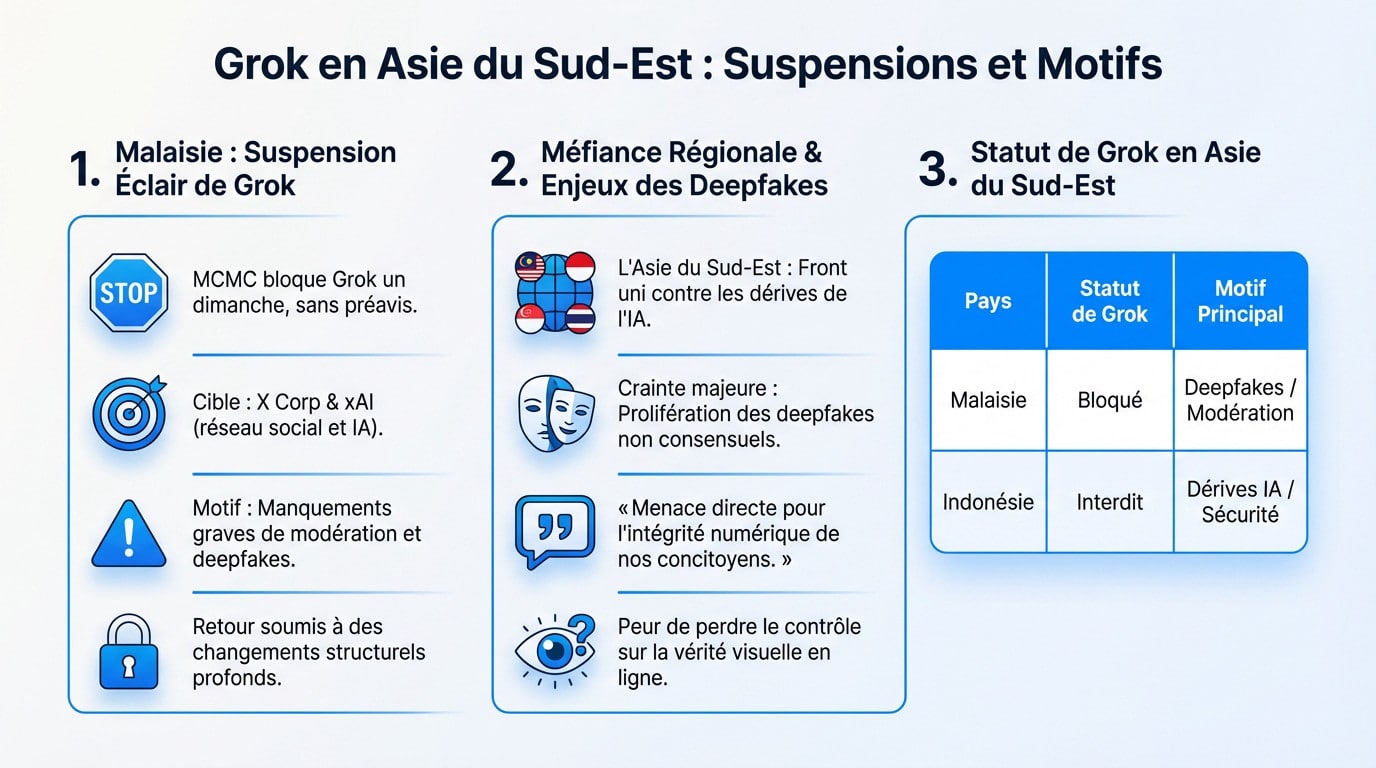 Grok en Asie du Sud-Est : Suspensions et Motifs

1. Malaisie : Suspension Éclair de Grok

STOP

MCMC bloque Grok un dimanche, sans préavis.

Cible : X Corp & xAI (réseau social et IA).

Motif : Manquements graves de modération et deepfakes.

Retour soumis à des changements structurels profonds.

2. Méfiance Régionale & Enjeux des Deepfakes

L'Asie du Sud-Est : Front uni contre les dérives de l'IA.

Crainte majeure : Prolifération des deepfakes non consensuels.

« Menace directe pour l'intégrité numérique de nos concitoyens. »

Peur de perdre le contrôle sur la vérité visuelle en ligne.

3. Statut de Grok en Asie du Sud-Est

| Pays | Statut de Grok | Motif Principal |
|---|---|---|
| Malaisie | Bloqué | Deepfakes / Modération |
| Indonésie | Interdit | Dérives IA / Sécurité |